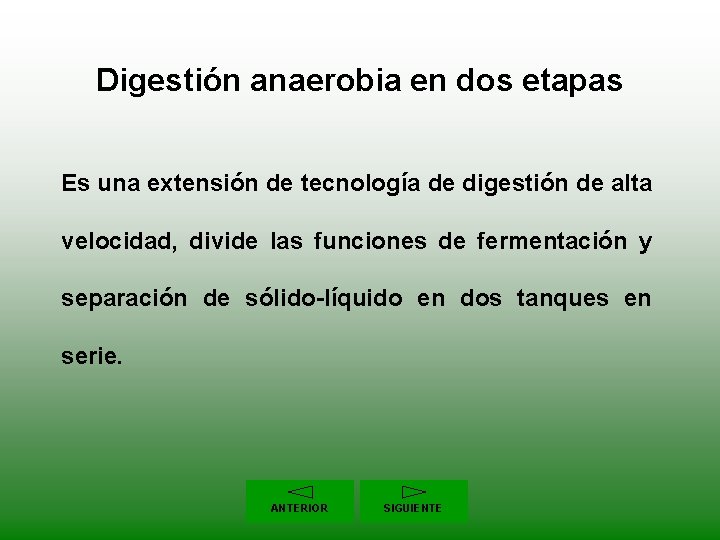 Digestión anaerobia en dos etapas

Es una extensión de tecnología de digestión de alta velocidad, divide las funciones de fermentación y separación de sólido-líquido en dos tanques en serie.

ANTERIOR

SIGUIENTE